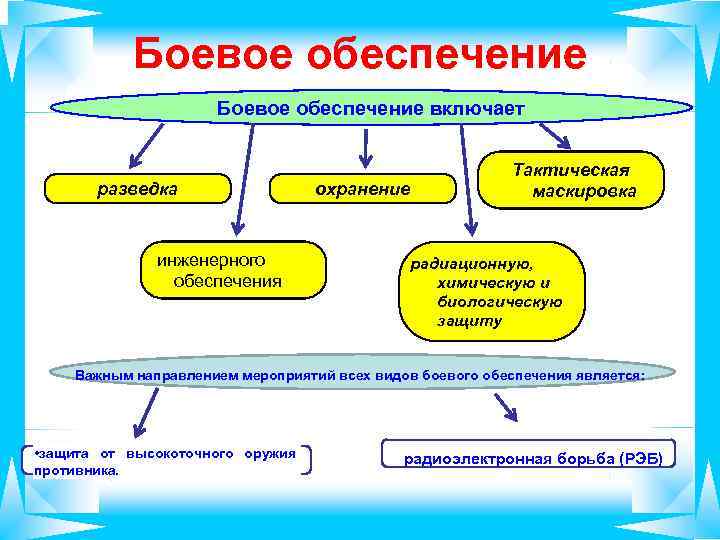 Боевое обеспечение

Боевое обеспечение включает

разведка

охранение

Тактическая маскировка

инженерного обеспечения

радиационную, химическую и биологическую защиту

Важным направлением мероприятий всех видов боевого обеспечения является:

•защита от высокоточного оружия противника.

радиоэлектронная борьба (РЭБ)